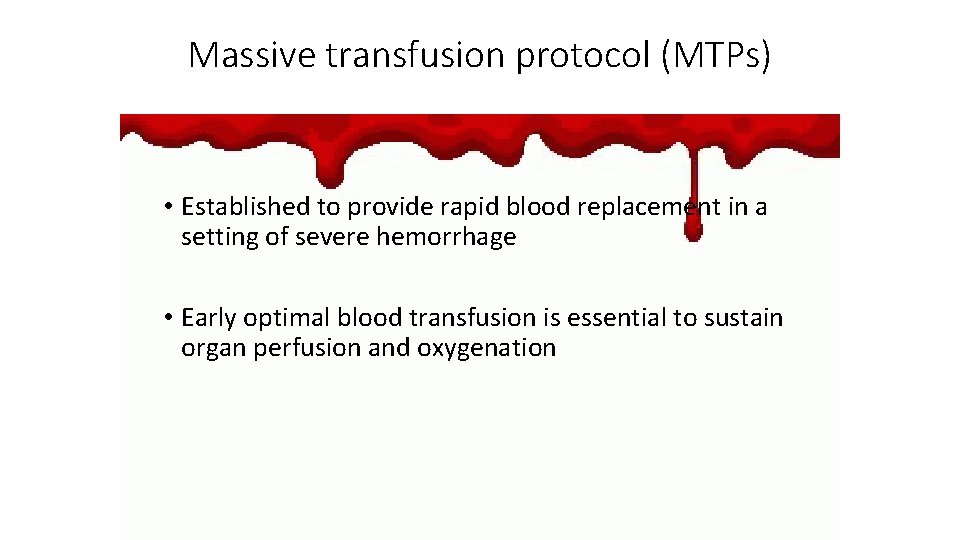 Massive transfusion protocol (MTPs)

• Established to provide rapid blood replacement in a setting of severe hemorrhage

• Early optimal blood transfusion is essential to sustain organ perfusion and oxygenation